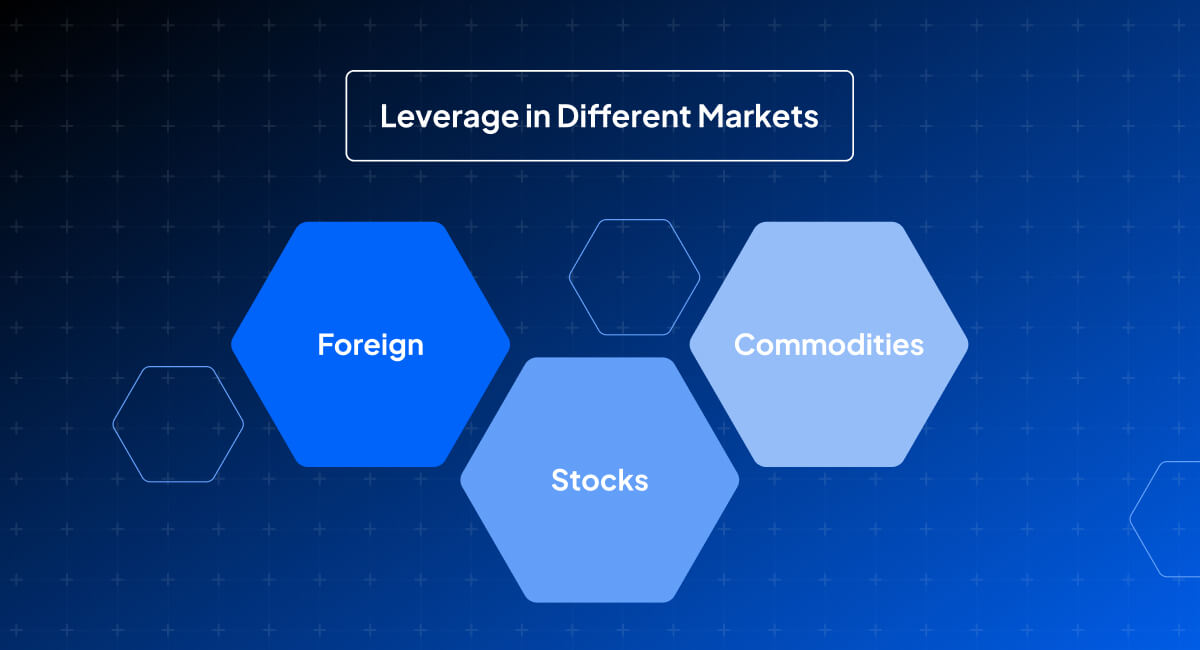 Leverage in Different Markets

Foreign

Stocks

Commodities